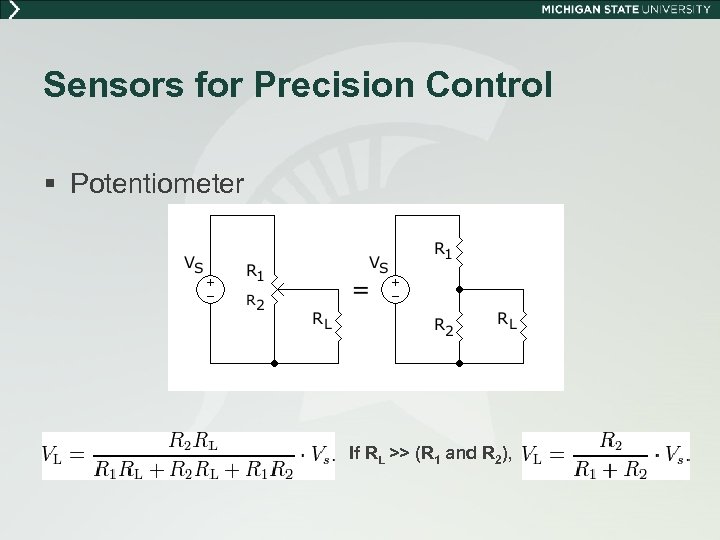 MICHIGAN STATE UNIVERSITY

Sensors for Precision Control

▪ Potentiometer

$V_S$ + − $R_1$ $R_2$ $R_L$ = $V_S$ + − $R_1$ $R_2$ $R_L$

$V_L = \frac{R_2 R_L}{R_1 R_L + R_2 R_L + R_1 R_2} \cdot V_s.$ If $R_L$ >> ($R_1$ and $R_2$), $V_L = \frac{R_2}{R_1 + R_2} \cdot V_s.$